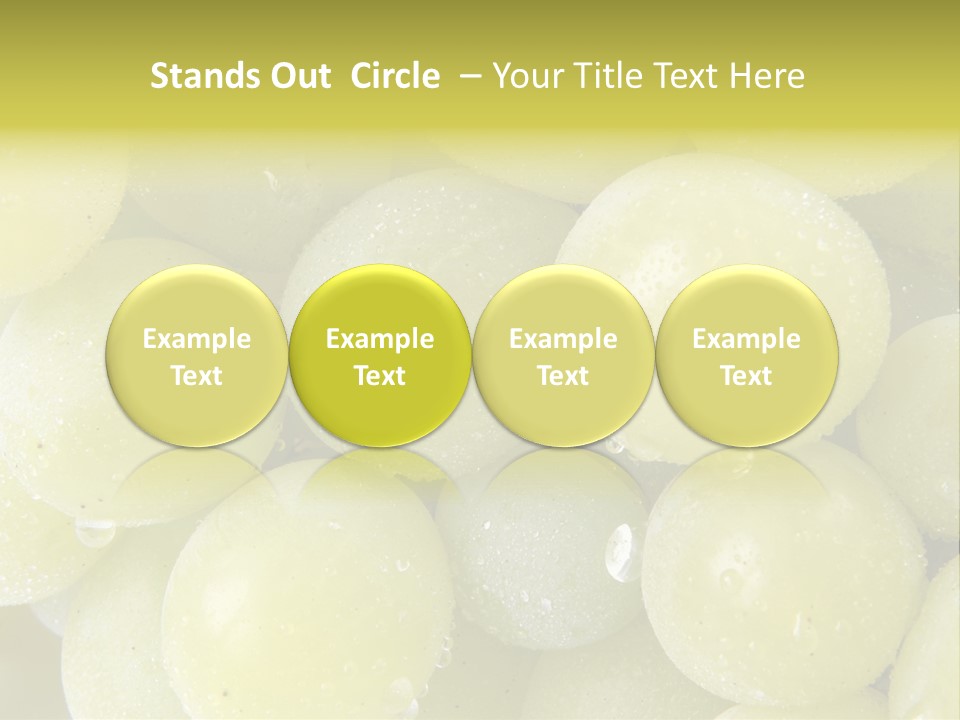 Stands Out  Circle  – Your Title Text Here

Example Text

Example Text

Example Text

Example Text